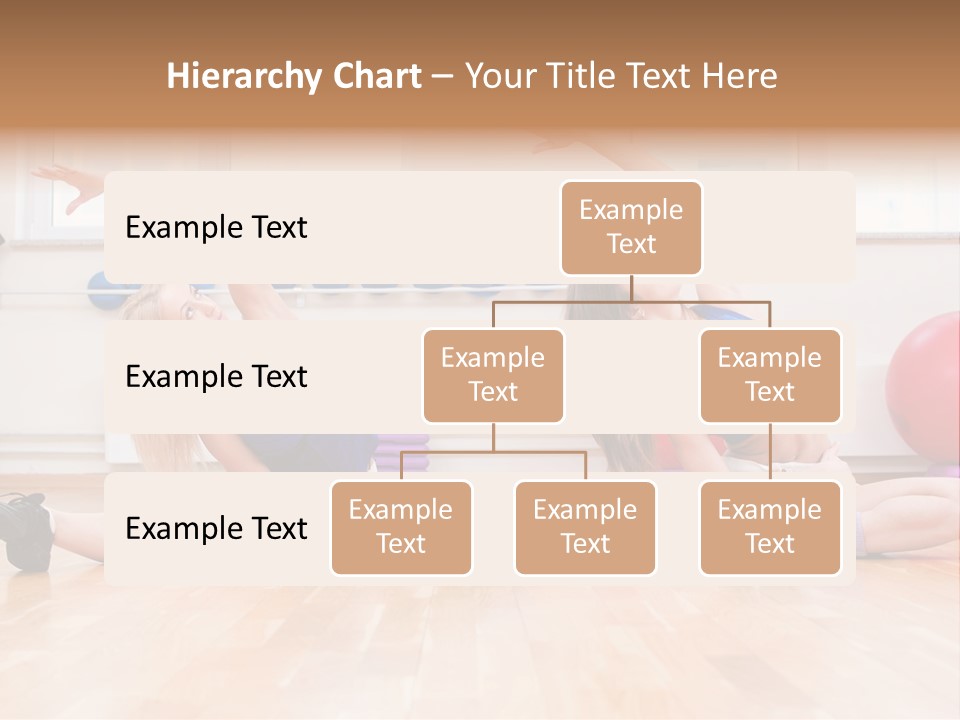 Hierarchy Chart – Your Title Text Here

Example Text

Example Text

Example Text

Example Text

Example Text

Example Text

Example Text

Example Text

Example Text